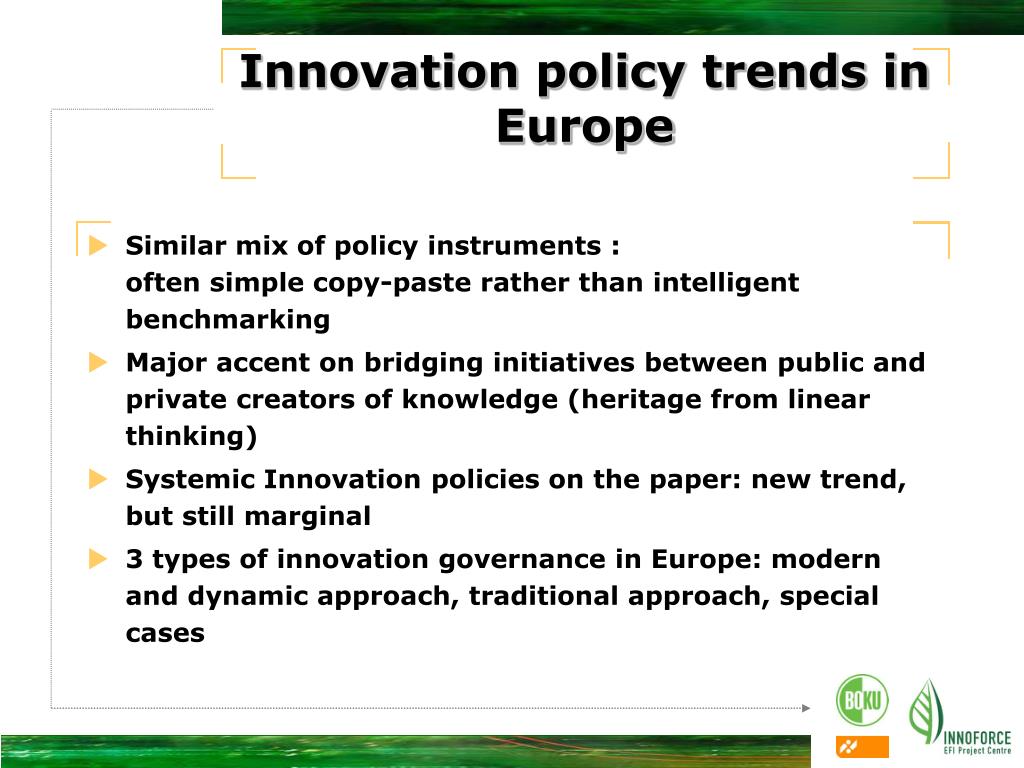 Innovation policy trends in Europe

Similar mix of policy instruments :
often simple copy-paste rather than intelligent benchmarking

Major accent on bridging initiatives between public and private creators of knowledge (heritage from linear thinking)

Systemic Innovation policies on the paper: new trend, but still marginal

3 types of innovation governance in Europe: modern and dynamic approach, traditional approach, special cases

BOKU

INNOFORCE
EFI Project Centre